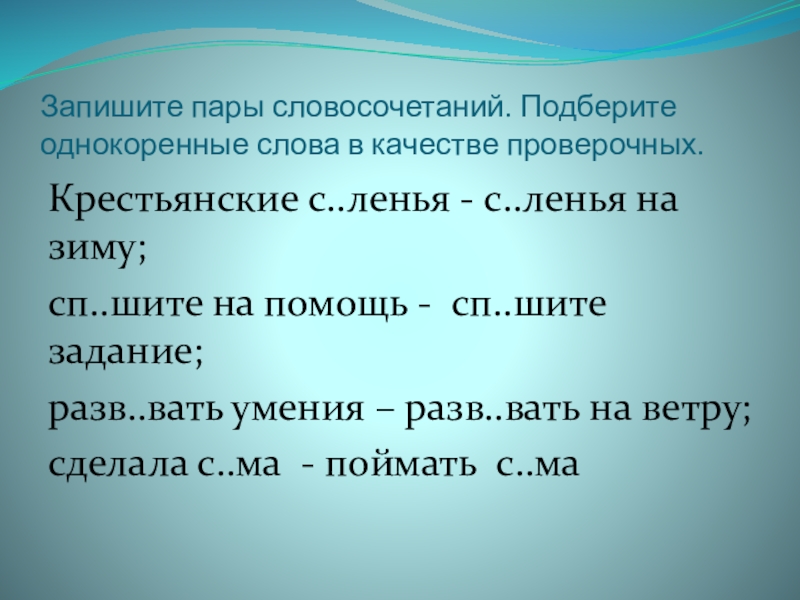 Запишите пары словосочетаний. Подберите однокоренные слова в качестве проверочных.

Крестьянские с..ленья - с..ленья на зиму;

сп..шите на помощь - сп..шите задание;

разв..вать умения – разв..вать на ветру;

сделала с..ма - поймать с..ма